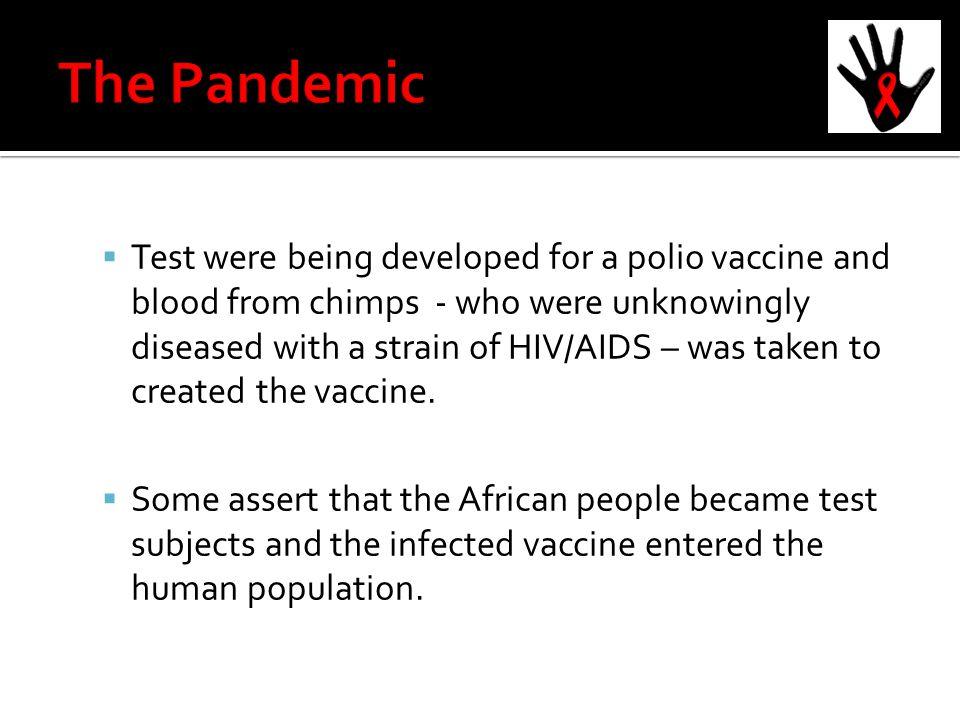 The Pandemic

▪ Test were being developed for a polio vaccine and blood from chimps - who were unknowingly diseased with a strain of HIV/AIDS – was taken to created the vaccine.

▪ Some assert that the African people became test subjects and the infected vaccine entered the human population.